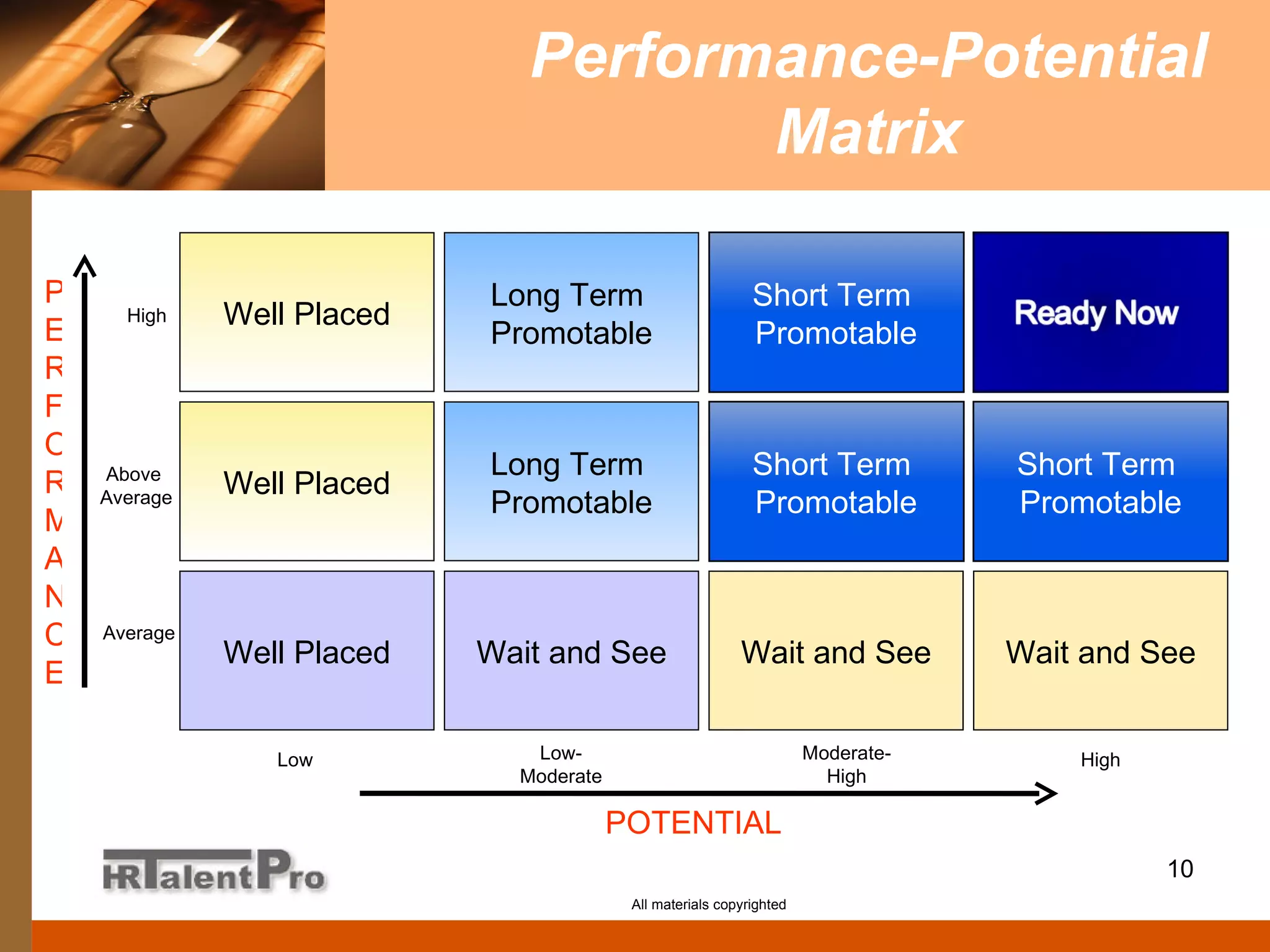 Performance-Potential Matrix

PERFORMANCE

| | Low | Low-Moderate | Moderate-High | High |
|---|---|---|---|---|
| High | Well Placed | Long Term Promotable | Short Term Promotable | Ready Now |
| Above Average | Well Placed | Long Term Promotable | Short Term Promotable | Short Term Promotable |
| Average | Well Placed | Wait and See | Wait and See | Wait and See |

POTENTIAL

HRTalentPro

10

All materials copyrighted